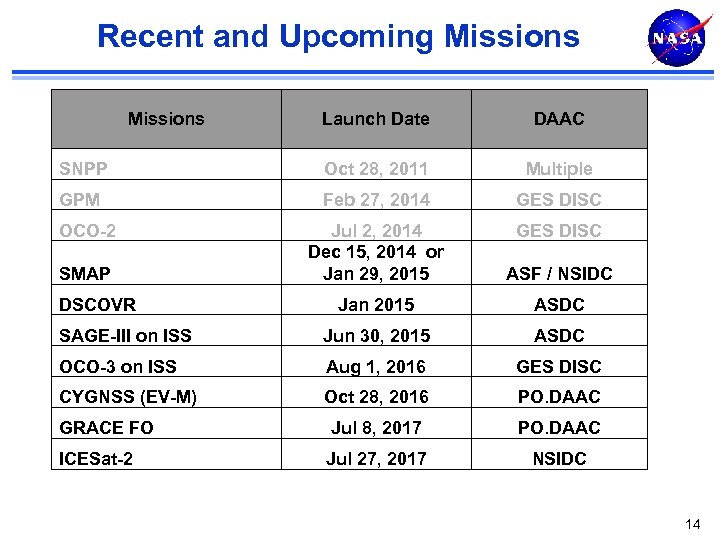 Recent and Upcoming Missions

NASA

| Missions | Launch Date | DAAC |
|---|---|---|
| SNPP | Oct 28, 2011 | Multiple |
| GPM | Feb 27, 2014 | GES DISC |
| OCO-2 | Jul 2, 2014 | GES DISC |
| SMAP | Dec 15, 2014 or Jan 29, 2015 | ASF / NSIDC |
| DSCOVR | Jan 2015 | ASDC |
| SAGE-III on ISS | Jun 30, 2015 | ASDC |
| OCO-3 on ISS | Aug 1, 2016 | GES DISC |
| CYGNSS (EV-M) | Oct 28, 2016 | PO.DAAC |
| GRACE FO | Jul 8, 2017 | PO.DAAC |
| ICESat-2 | Jul 27, 2017 | NSIDC |

14